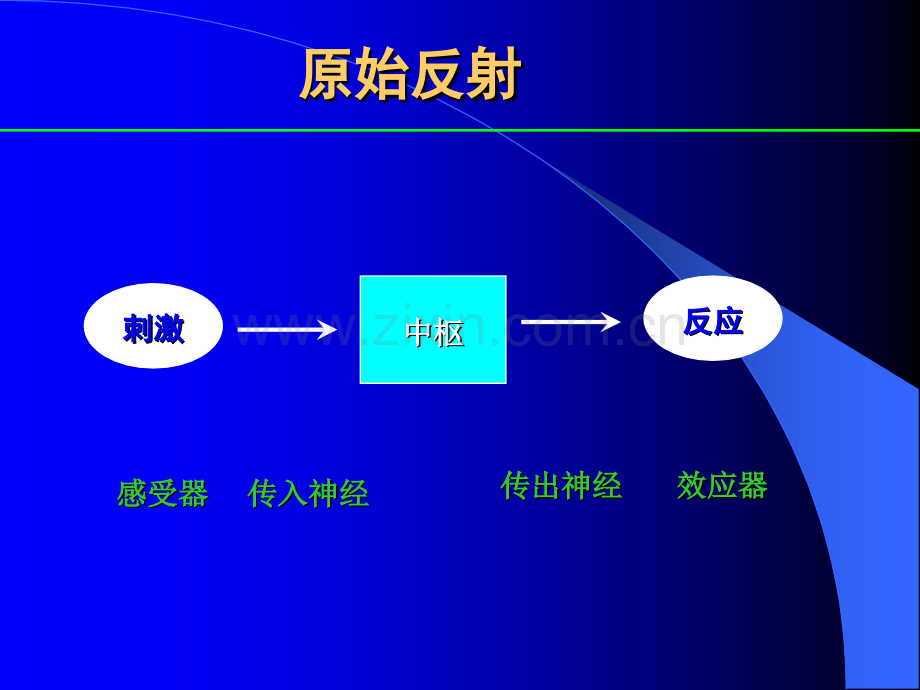 原始反射

刺激

中枢

反应

www.zixin.com.cn

感受器 传入神经

传出神经 效应器